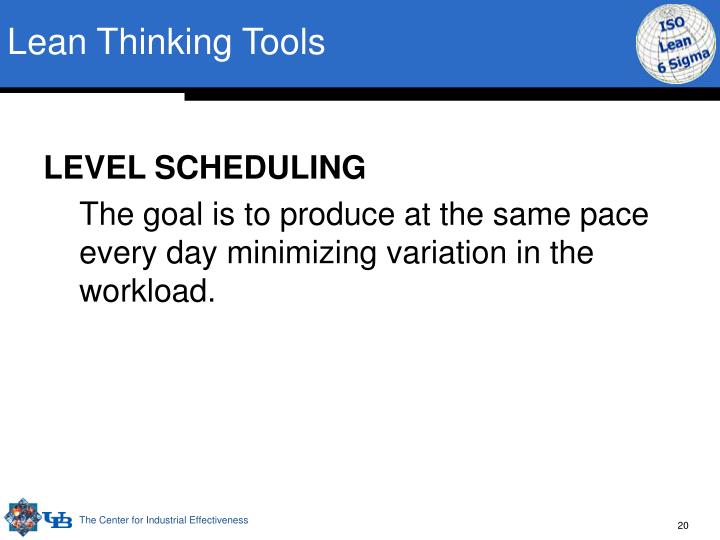 Lean Thinking Tools

ISO
Lean
6 Sigma

LEVEL SCHEDULING

The goal is to produce at the same pace every day minimizing variation in the workload.

UB The Center for Industrial Effectiveness

20